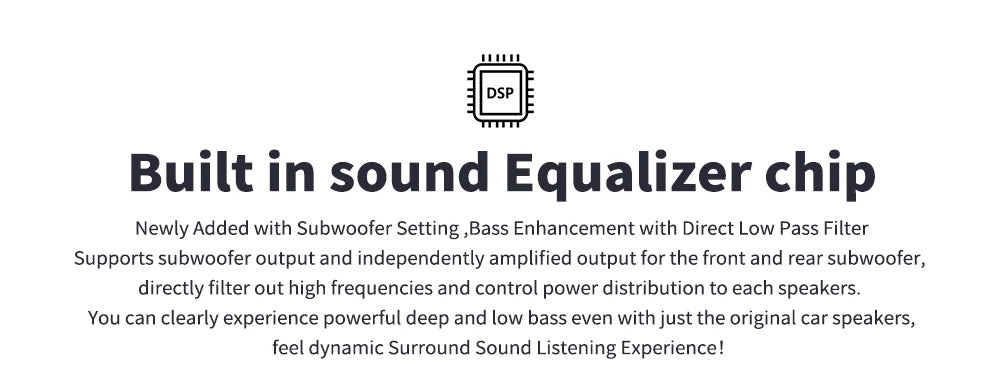 DSP

Built in sound Equalizer chip

Newly Added with Subwoofer Setting ,Bass Enhancement with Direct Low Pass Filter
Supports subwoofer output and independently amplified output for the front and rear subwoofer, directly filter out high frequencies and control power distribution to each speakers.
You can clearly experience powerful deep and low bass even with just the original car speakers, feel dynamic Surround Sound Listening Experience!